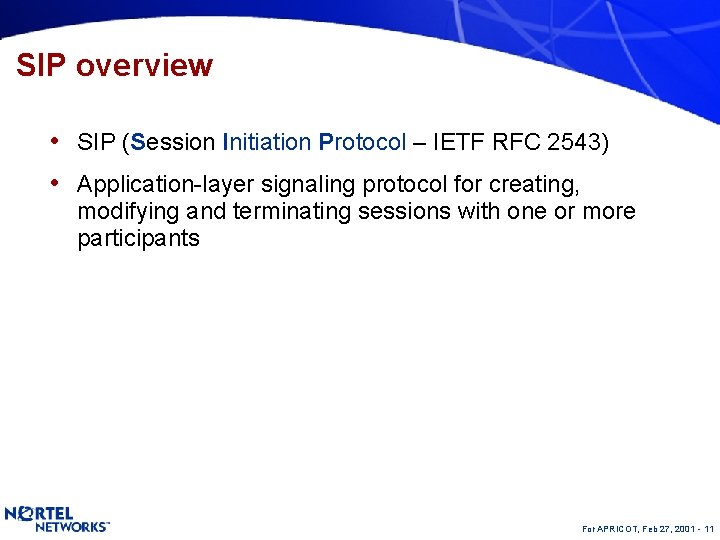 SIP overview

• SIP (Session Initiation Protocol – IETF RFC 2543)

• Application-layer signaling protocol for creating, modifying and terminating sessions with one or more participants

NORTEL NETWORKS™

For APRICOT, Feb 27, 2001 - 11